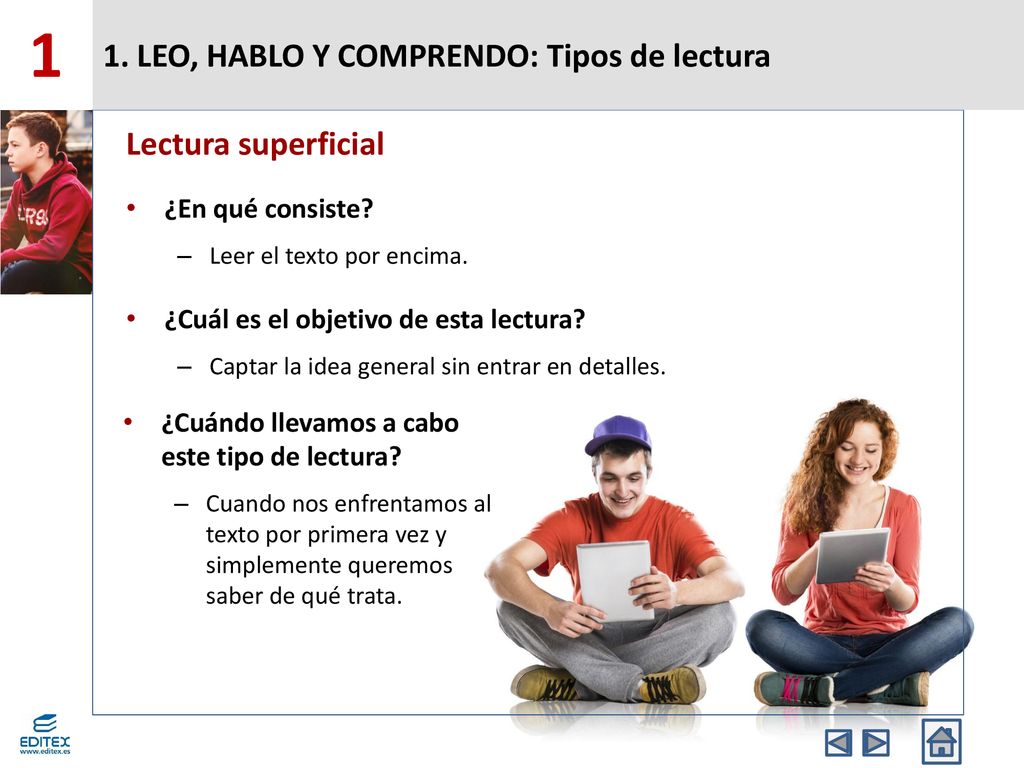 1

1. LEO, HABLO Y COMPRENDO: Tipos de lectura

Lectura superficial

• ¿En qué consiste?

– Leer el texto por encima.

• ¿Cuál es el objetivo de esta lectura?

– Captar la idea general sin entrar en detalles.

• ¿Cuándo llevamos a cabo este tipo de lectura?

– Cuando nos enfrentamos al texto por primera vez y simplemente queremos saber de qué trata.

EDITEX
www.editex.es